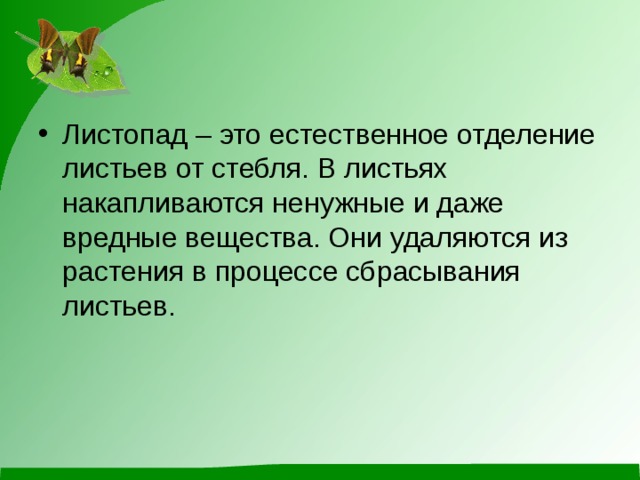 • Листопад – это естественное отделение листьев от стебля. В листьях накапливаются ненужные и даже вредные вещества. Они удаляются из растения в процессе сбрасывания листьев.